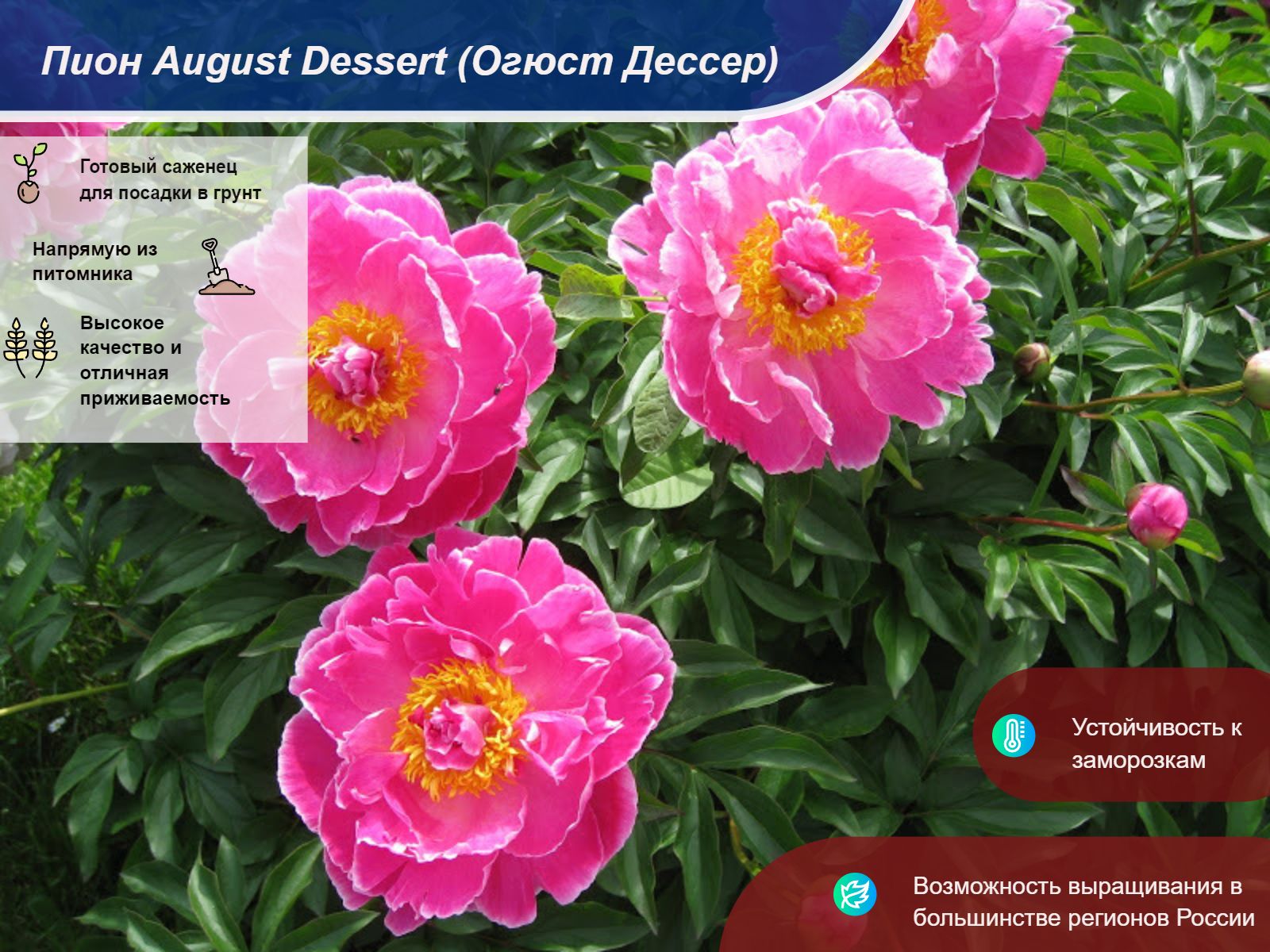 Пион August Dessert (Огюст Дессер)

Готовый саженец для посадки в грунт

Напрямую из питомника

Высокое качество и отличная приживаемость

Устойчивость к заморозкам

Возможность выращивания в большинстве регионов России